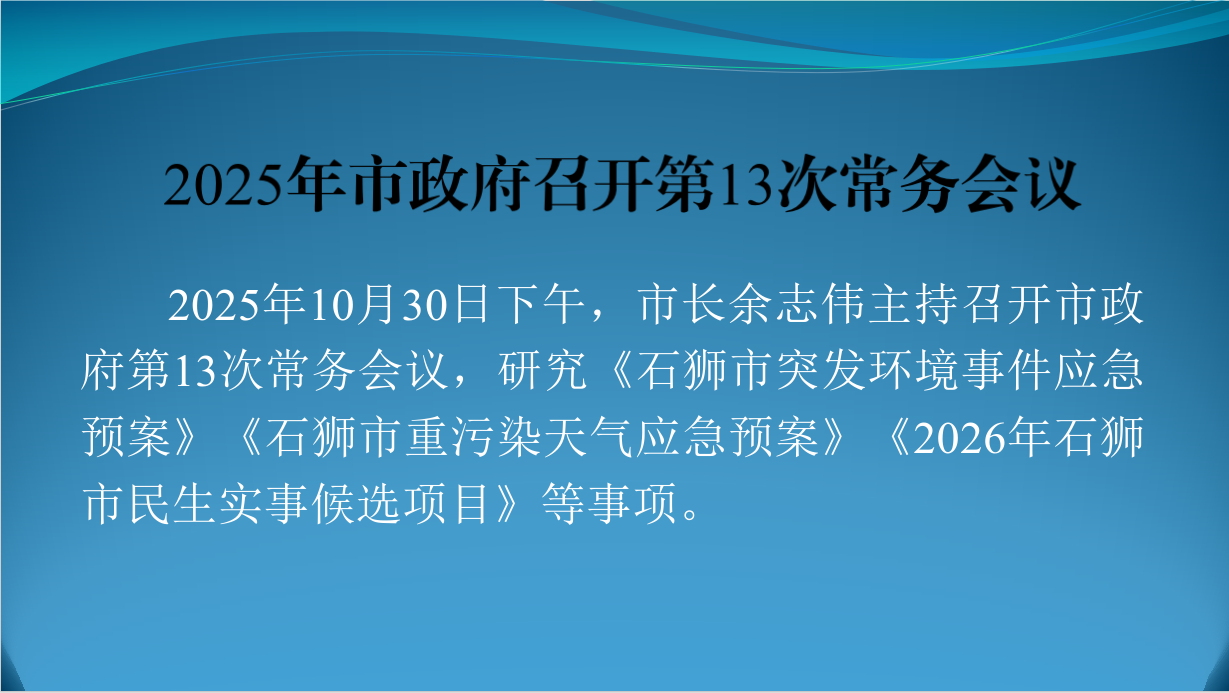 2025年市政府召开第13次常务会议

2025年10月30日下午，市长余志伟主持召开市政府第13次常务会议，研究《石狮市突发环境事件应急预案》《石狮市重污染天气应急预案》《2026年石狮市民生实事候选项目》等事项。